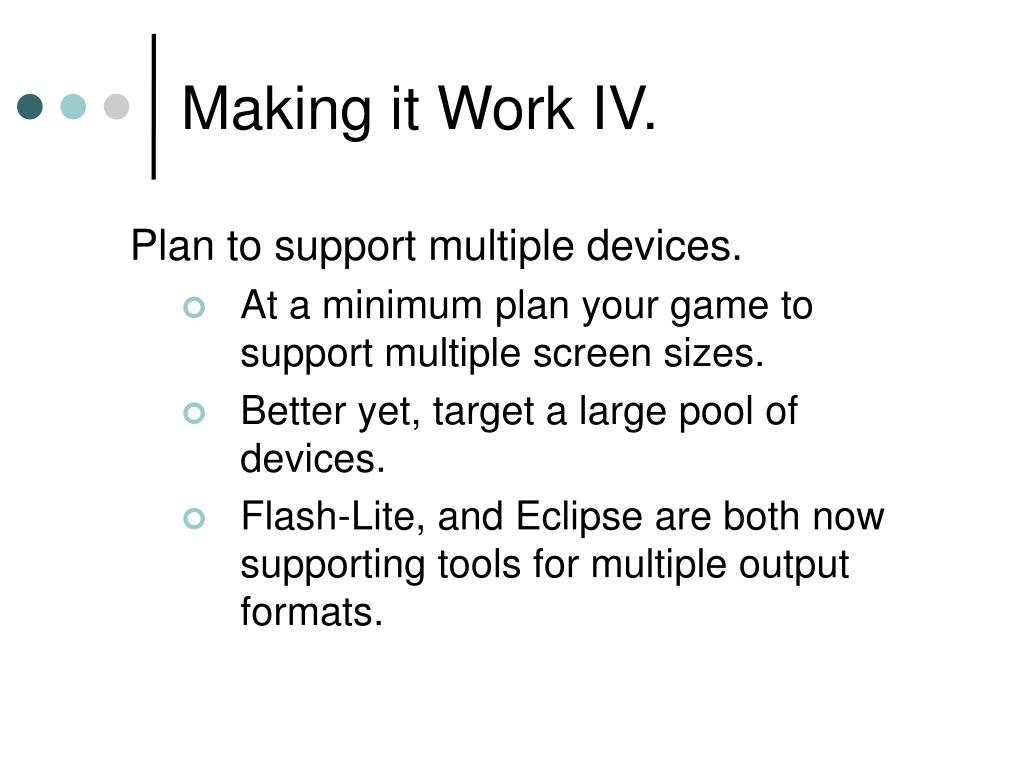 Making it Work IV.

Plan to support multiple devices.

- At a minimum plan your game to support multiple screen sizes.
- Better yet, target a large pool of devices.
- Flash-Lite, and Eclipse are both now supporting tools for multiple output formats.